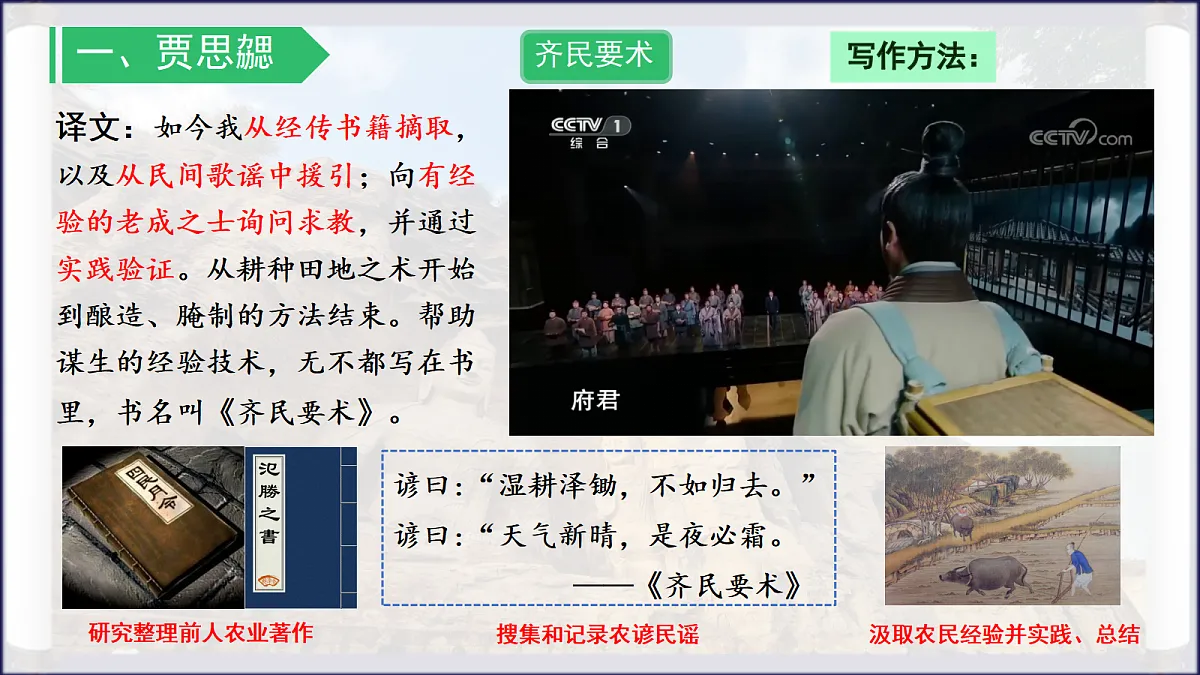 一、贾思勰

齐民要术

写作方法：

译文：如今我从经传书籍摘取，以及从民间歌谣中援引；向有经验的老成之士询问求教，并通过实践验证。从耕种田地之术开始到酿造、腌制的方法结束。帮助谋生的经验技术，无不都写在书里，书名叫《齐民要术》。

CCTV 1 综合

CCTV.com

府君

四民月令

氾勝之書

谚曰：“湿耕泽锄，不如归去。”
谚曰：“天气新晴，是夜必霜。
——《齐民要术》

研究整理前人农业著作

搜集和记录农谚民谣

汲取农民经验并实践、总结